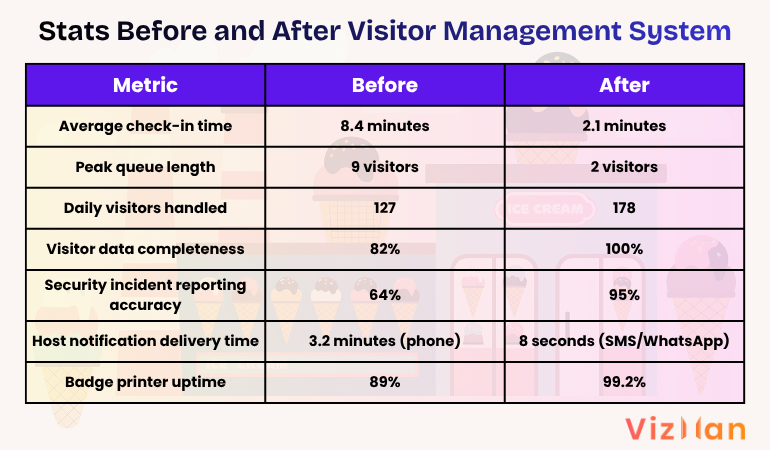 Stats Before and After Visitor Management System

| Metric | Before | After |
|---|---|---|
| Average check-in time | 8.4 minutes | 2.1 minutes |
| Peak queue length | 9 visitors | 2 visitors |
| Daily visitors handled | 127 | 178 |
| Visitor data completeness | 82% | 100% |
| Security incident reporting accuracy | 64% | 95% |
| Host notification delivery time | 3.2 minutes (phone) | 8 seconds (SMS/WhatsApp) |
| Badge printer uptime | 89% | 99.2% |

ICE CREAM

VizMan